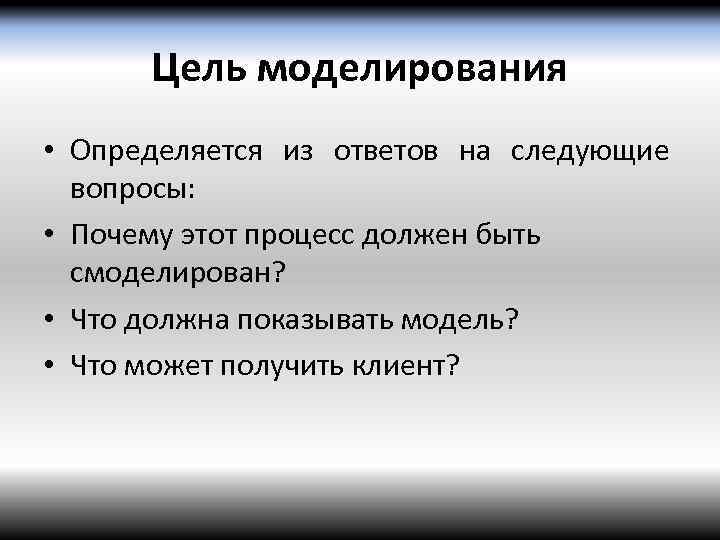 Цель моделирования

• Определяется из ответов на следующие вопросы:

• Почему этот процесс должен быть смоделирован?

• Что должна показывать модель?

• Что может получить клиент?